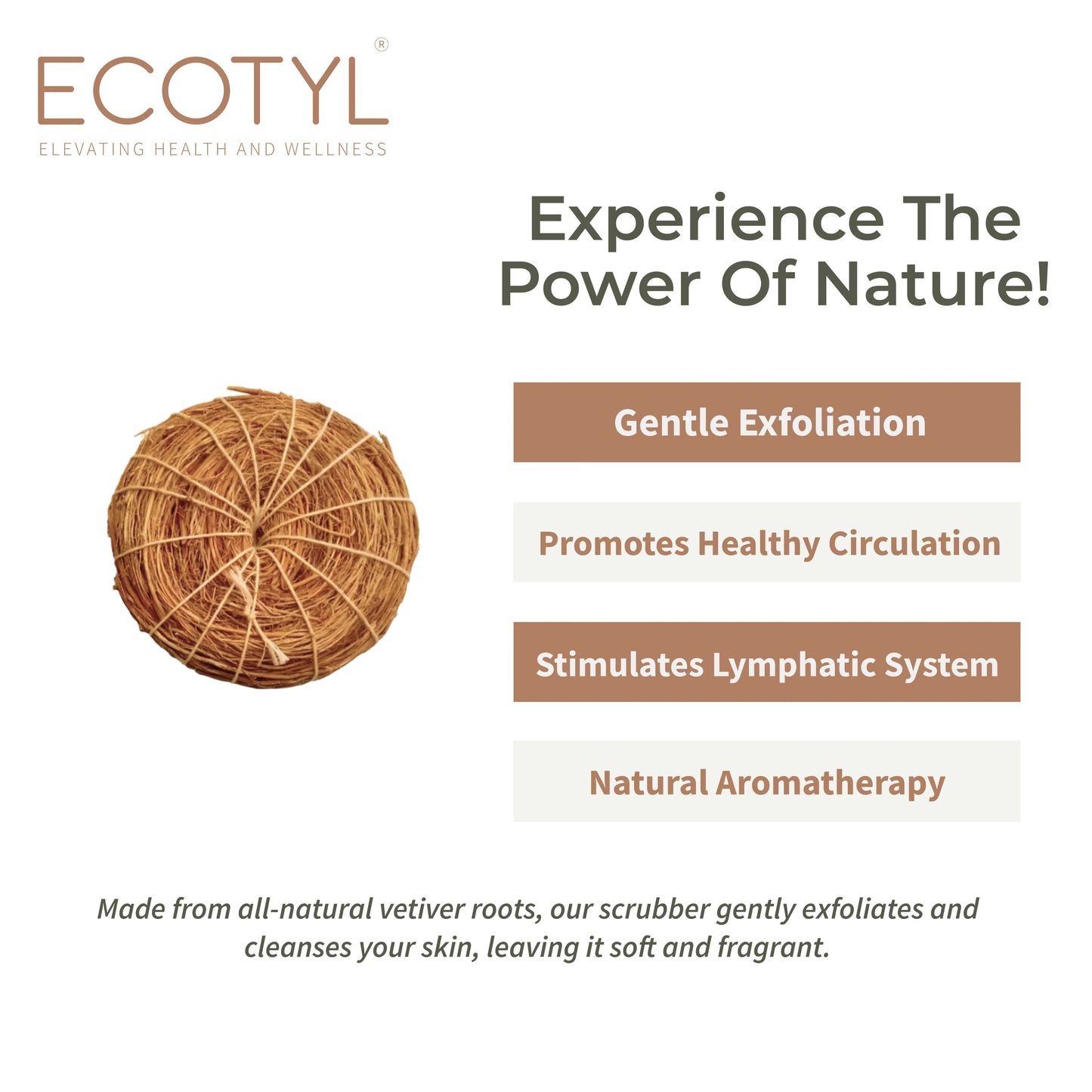 ECOTYL®
ELEVATING HEALTH AND WELLNESS

Experience The Power Of Nature!

Gentle Exfoliation

Promotes Healthy Circulation

Stimulates Lymphatic System

Natural Aromatherapy

Made from all-natural vetiver roots, our scrubber gently exfoliates and cleanses your skin, leaving it soft and fragrant.